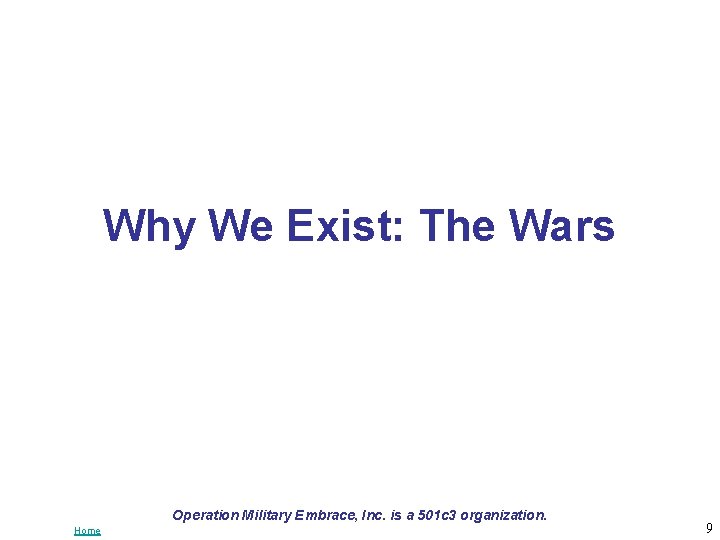 Why We Exist: The Wars

Operation Military Embrace, Inc. is a 501c3 organization.

Home

9